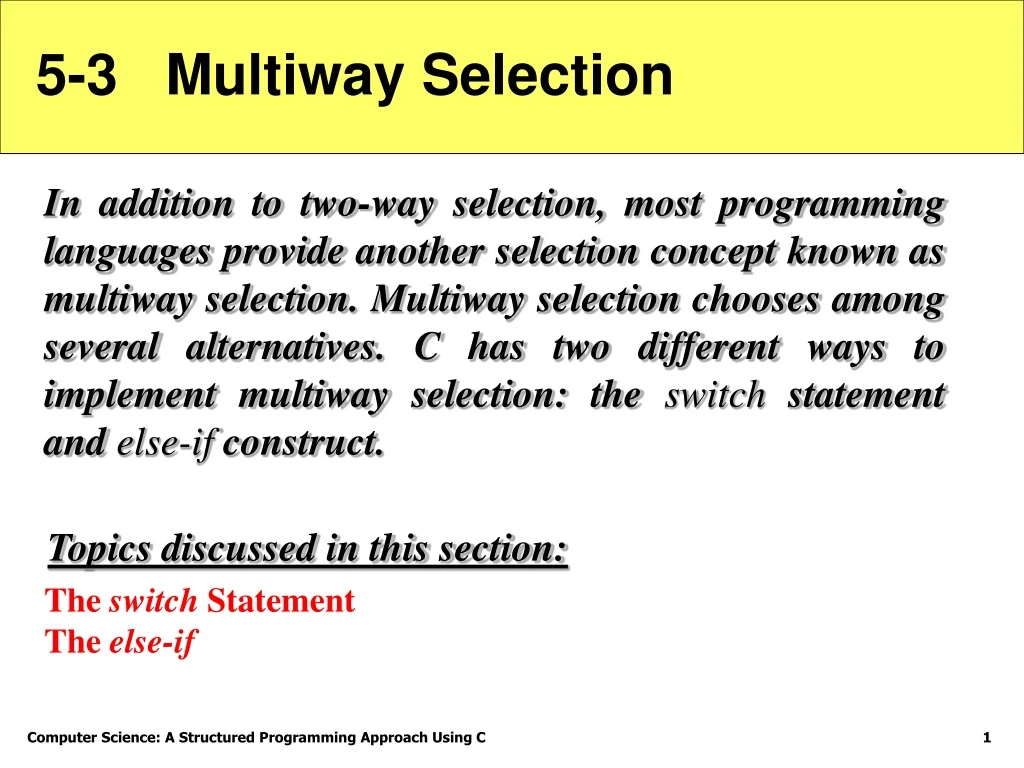 5-3 Multiway Selection

In addition to two-way selection, most programming languages provide another selection concept known as multiway selection. Multiway selection chooses among several alternatives. C has two different ways to implement multiway selection: the switch statement and else-if construct.

Topics discussed in this section:

The switch Statement
The else-if

Computer Science: A Structured Programming Approach Using C

1